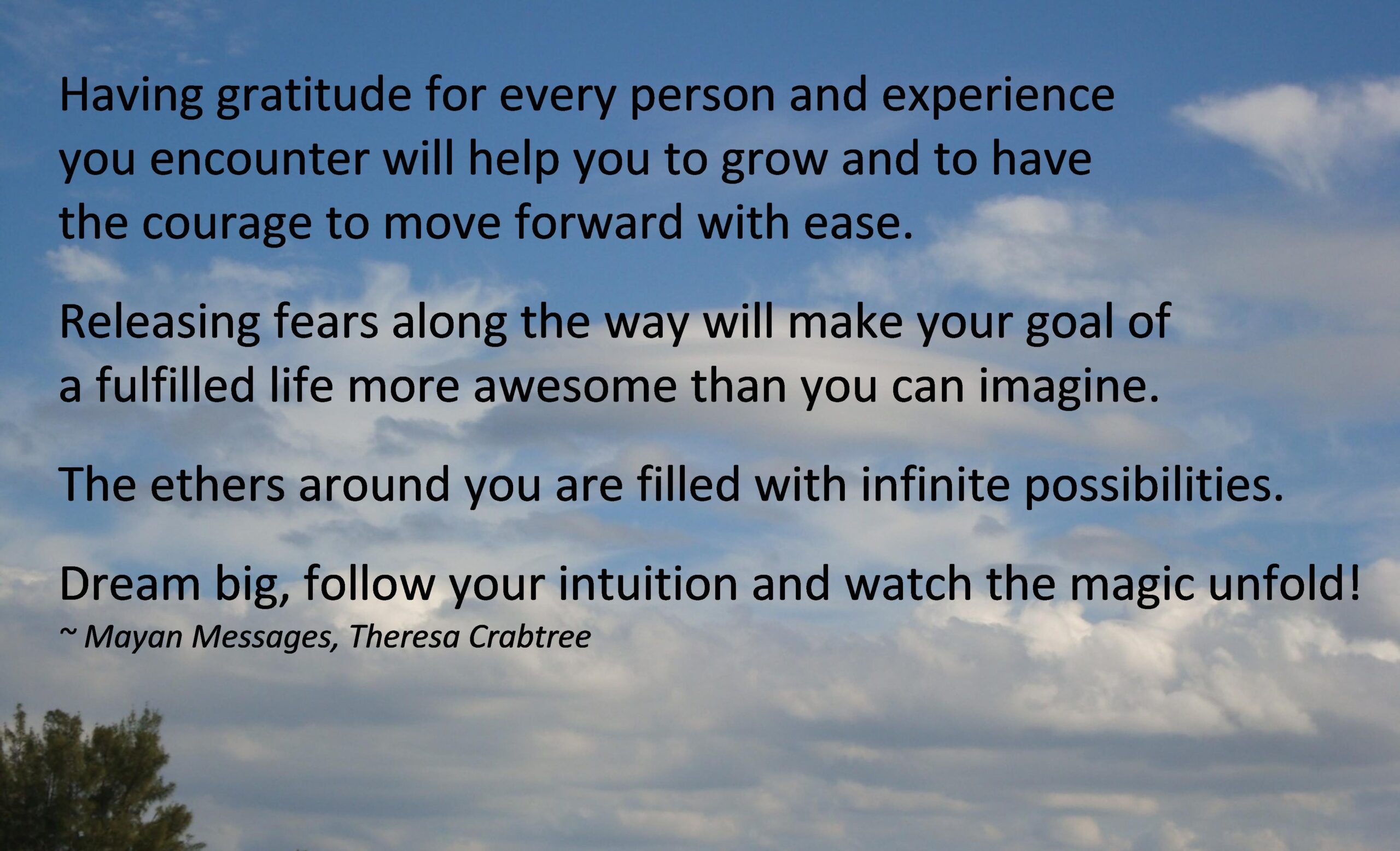 Having gratitude for every person and experience you encounter will help you to grow and to have the courage to move forward with ease.

Releasing fears along the way will make your goal of a fulfilled life more awesome than you can imagine.

The ethers around you are filled with infinite possibilities.

Dream big, follow your intuition and watch the magic unfold!
~ Mayan Messages, Theresa Crabtree